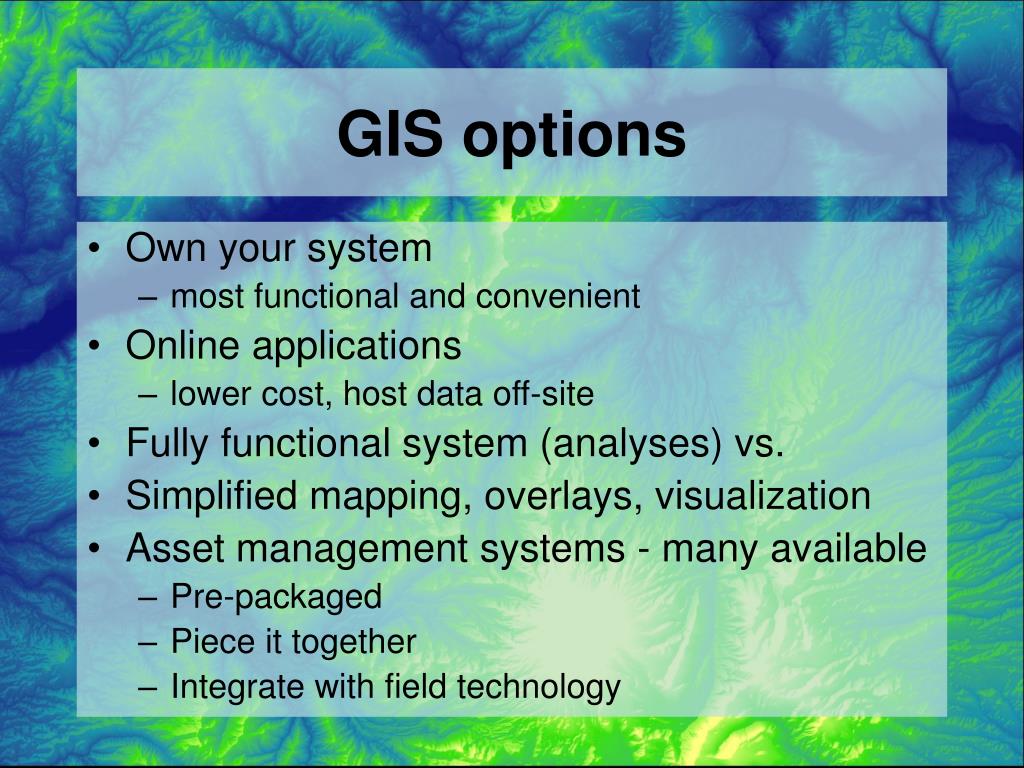 GIS options

• Own your system
– most functional and convenient
• Online applications
– lower cost, host data off-site
• Fully functional system (analyses) vs.
• Simplified mapping, overlays, visualization
• Asset management systems - many available
– Pre-packaged
– Piece it together
– Integrate with field technology